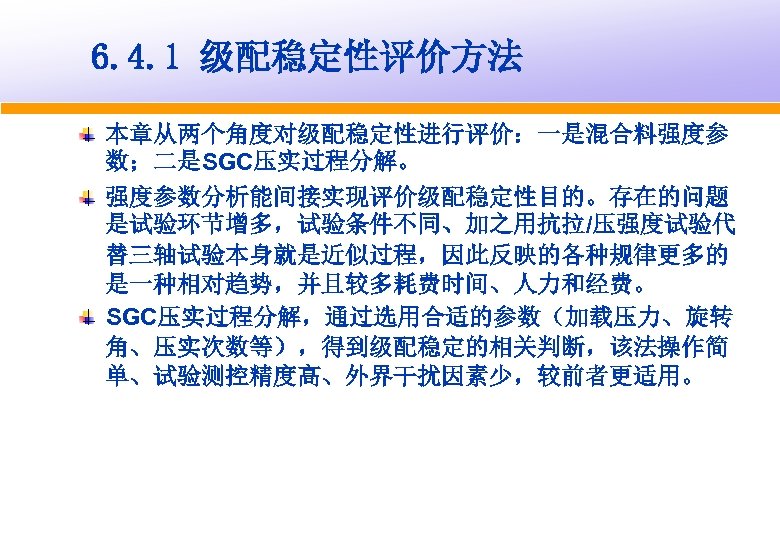 6.4.1 级配稳定性评价方法

本章从两个角度对级配稳定性进行评价：一是混合料强度参数；二是SGC压实过程分解。

强度参数分析能间接实现评价级配稳定性目的。存在的问题是试验环节增多，试验条件不同、加之用抗拉/压强度试验代替三轴试验本身就是近似过程，因此反映的各种规律更多的是一种相对趋势，并且较多耗费时间、人力和经费。

SGC压实过程分解，通过选用合适的参数（加载压力、旋转角、压实次数等），得到级配稳定的相关判断，该法操作简单、试验测控精度高、外界干扰因素少，较前者更适用。